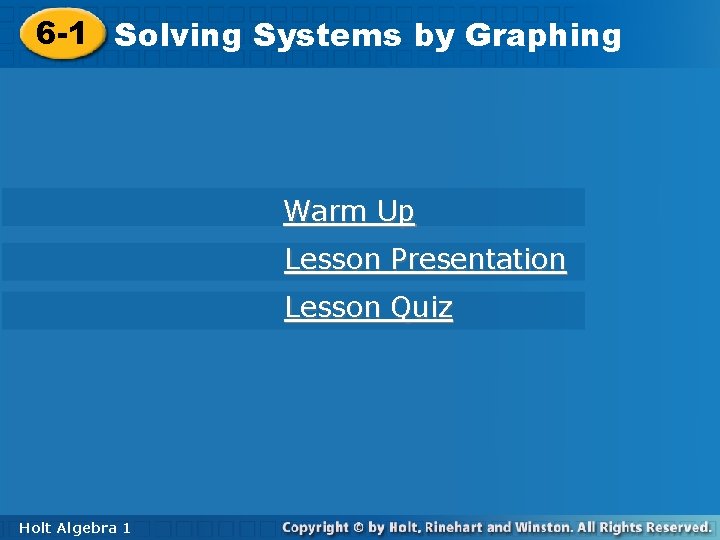 6-1 Solving Systems by Graphing

Warm Up

Lesson Presentation

Lesson Quiz

Holt Algebra 1

Copyright © by Holt, Rinehart and Winston. All Rights Reserved.